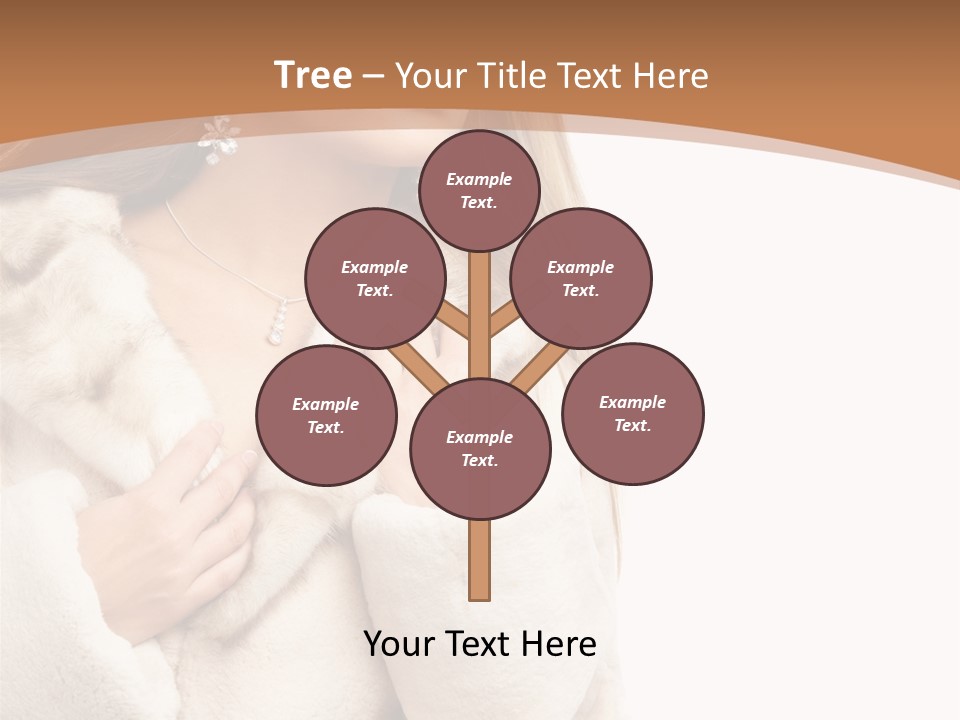 Tree – Your Title Text Here

Example Text.

Example Text.

Example Text.

Example Text.

Example Text.

Example Text.

Your Text Here